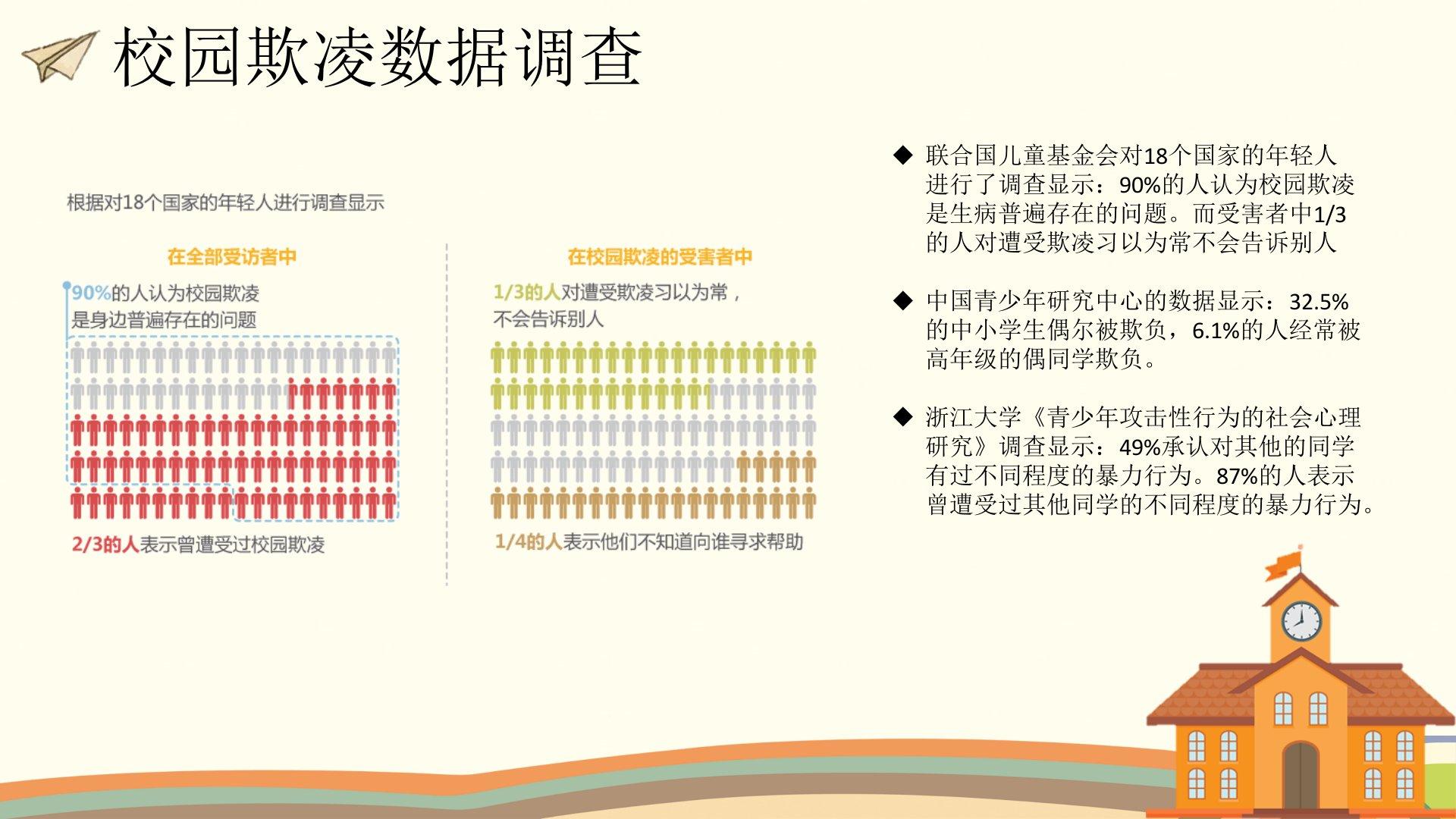 校园欺凌数据调查

根据对18个国家的年轻人进行调查显示

在全部受访者中

90%的人认为校园欺凌是身边普遍存在的问题

2/3的人表示曾遭受过校园欺凌

在校园欺凌的受害者中

1/3的人对遭受欺凌习以为常，不会告诉别人

1/4的人表示他们不知道向谁寻求帮助

◆ 联合国儿童基金会对18个国家的年轻人进行了调查显示：90%的人认为校园欺凌是生病普遍存在的问题。而受害者中1/3的人对遭受欺凌习以为常不会告诉别人

◆ 中国青少年研究中心的数据显示：32.5%的中小学生偶尔被欺负，6.1%的人经常被高年级的偶同学欺负。

◆ 浙江大学《青少年攻击性行为的社会心理研究》调查显示：49%承认对其他的同学有过不同程度的暴力行为。87%的人表示曾遭受过其他同学的不同程度的暴力行为。